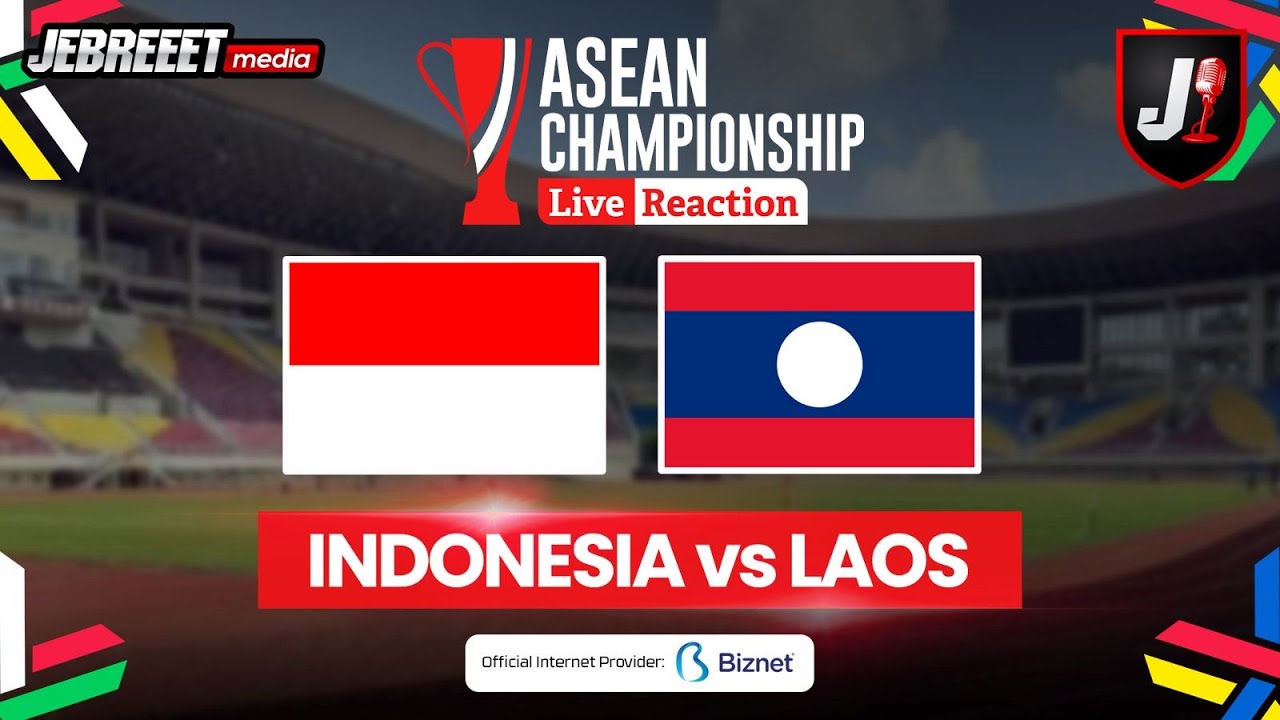 JEBREEET media

ASEAN CHAMPIONSHIP
Live Reaction

J

INDONESIA vs LAOS

Official Internet Provider: Biznet